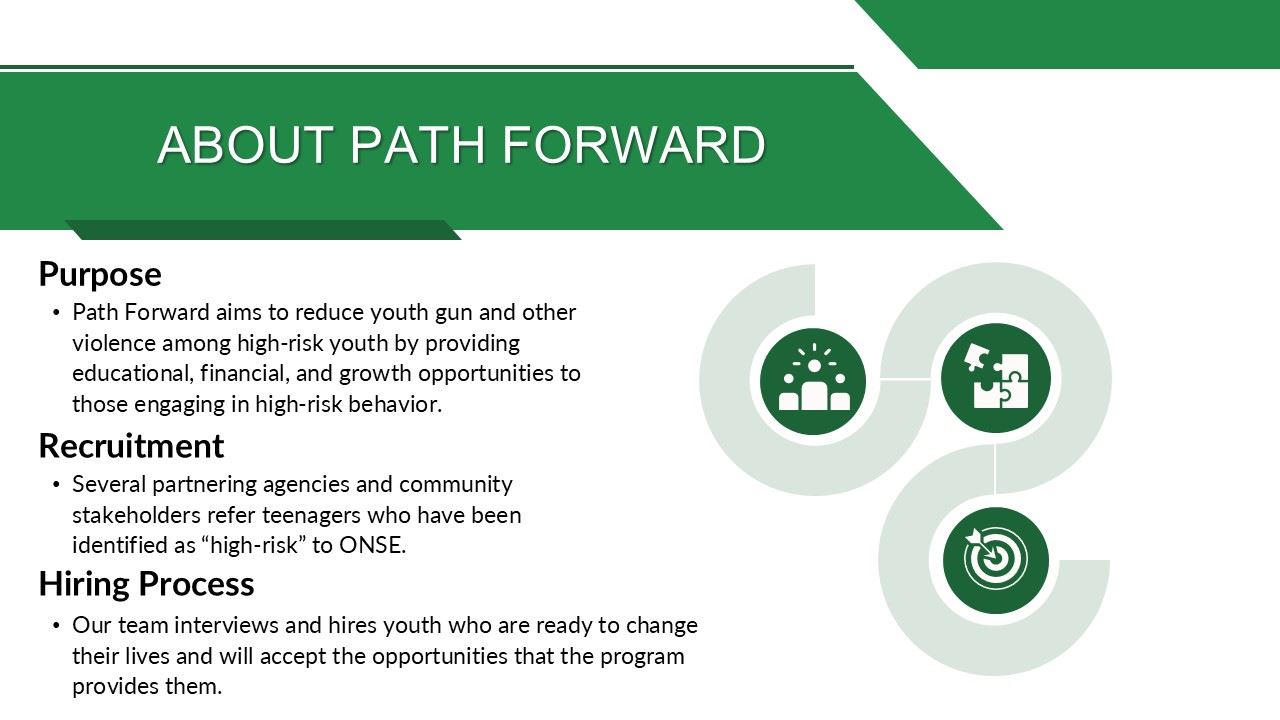 ABOUT PATH FORWARD

Purpose

• Path Forward aims to reduce youth gun and other violence among high-risk youth by providing educational, financial, and growth opportunities to those engaging in high-risk behavior.

Recruitment

• Several partnering agencies and community stakeholders refer teenagers who have been identified as “high-risk” to ONSE.

Hiring Process

• Our team interviews and hires youth who are ready to change their lives and will accept the opportunities that the program provides them.